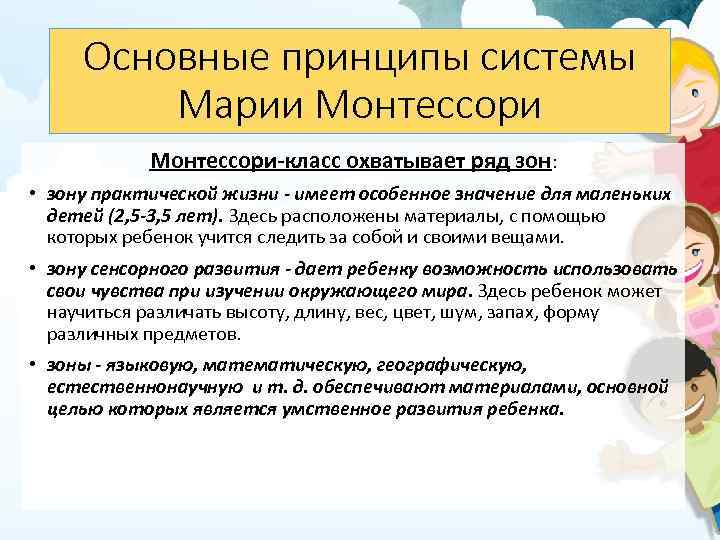 Основные принципы системы Марии Монтессори

Монтессори-класс охватывает ряд зон:

• зону практической жизни - имеет особенное значение для маленьких детей (2,5-3,5 лет). Здесь расположены материалы, с помощью которых ребенок учится следить за собой и своими вещами.

• зону сенсорного развития - дает ребенку возможность использовать свои чувства при изучении окружающего мира. Здесь ребенок может научиться различать высоту, длину, вес, цвет, шум, запах, форму различных предметов.

• зоны - языковую, математическую, географическую, естественнонаучную и т. д. обеспечивают материалами, основной целью которых является умственное развития ребенка.